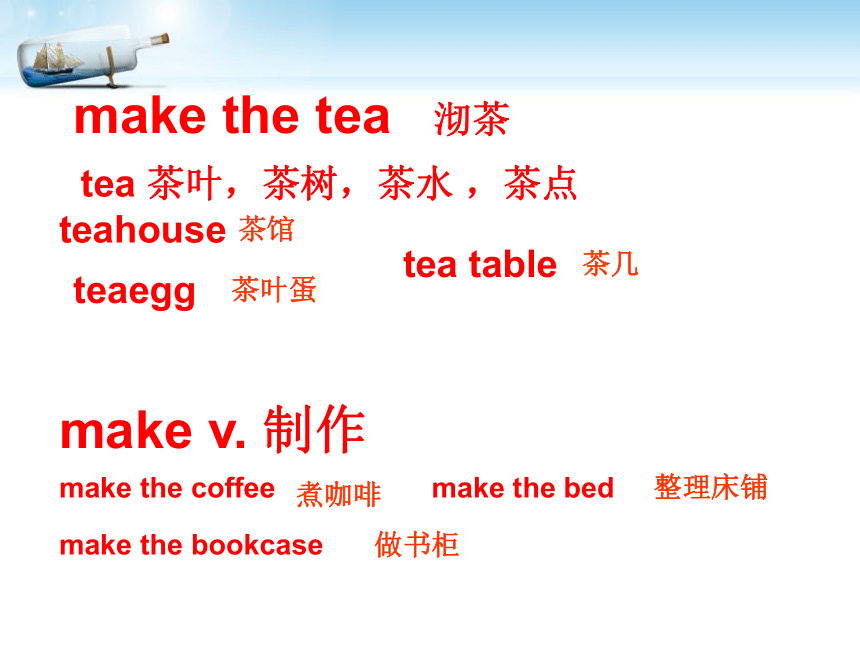 make the tea 沏茶

tea 茶叶，茶树，茶水 ，茶点

teahouse 茶馆

tea table 茶几

teaegg 茶叶蛋

make v. 制作

make the coffee 煮咖啡 make the bed 整理床铺

make the bookcase 做书柜